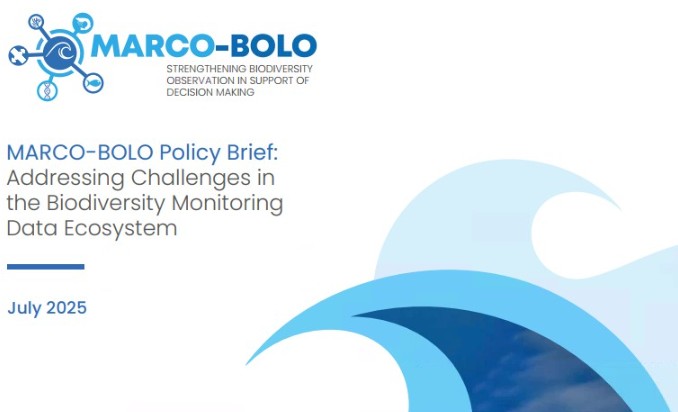 MARCO-BOLO
STRENGTHENING BIODIVERSITY OBSERVATION IN SUPPORT OF DECISION MAKING

MARCO-BOLO Policy Brief:
Addressing Challenges in the Biodiversity Monitoring Data Ecosystem

July 2025